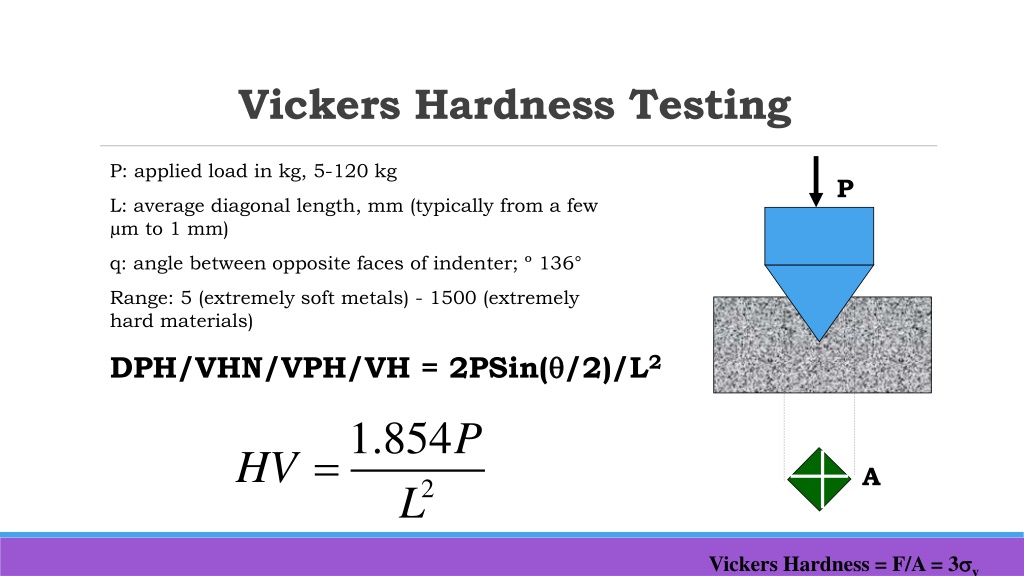 Vickers Hardness Testing

P: applied load in kg, 5-120 kg

L: average diagonal length, mm (typically from a few μm to 1 mm)

q: angle between opposite faces of indenter; ° 136°

Range: 5 (extremely soft metals) - 1500 (extremely hard materials)

DPH/VHN/VPH/VH = 2PSin($\theta$/2)/L$^2$

$HV = \frac{1.854P}{L^2}$

P

A

Vickers Hardness = F/A = 3$\sigma_y$